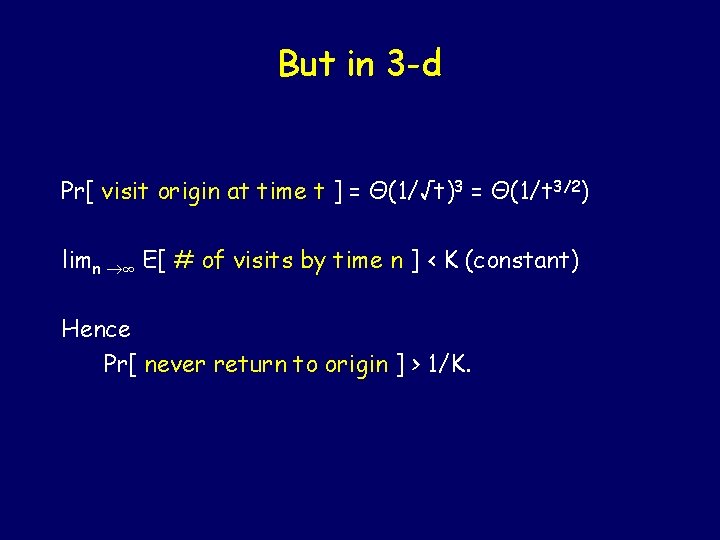 But in 3-d

Pr[ visit origin at time t ] = $\Theta(1/\sqrt{t})^3 = \Theta(1/t^{3/2})$

$\lim_{n \to \infty}$ E[ # of visits by time n ] < K (constant)

Hence
Pr[ never return to origin ] > 1/K.